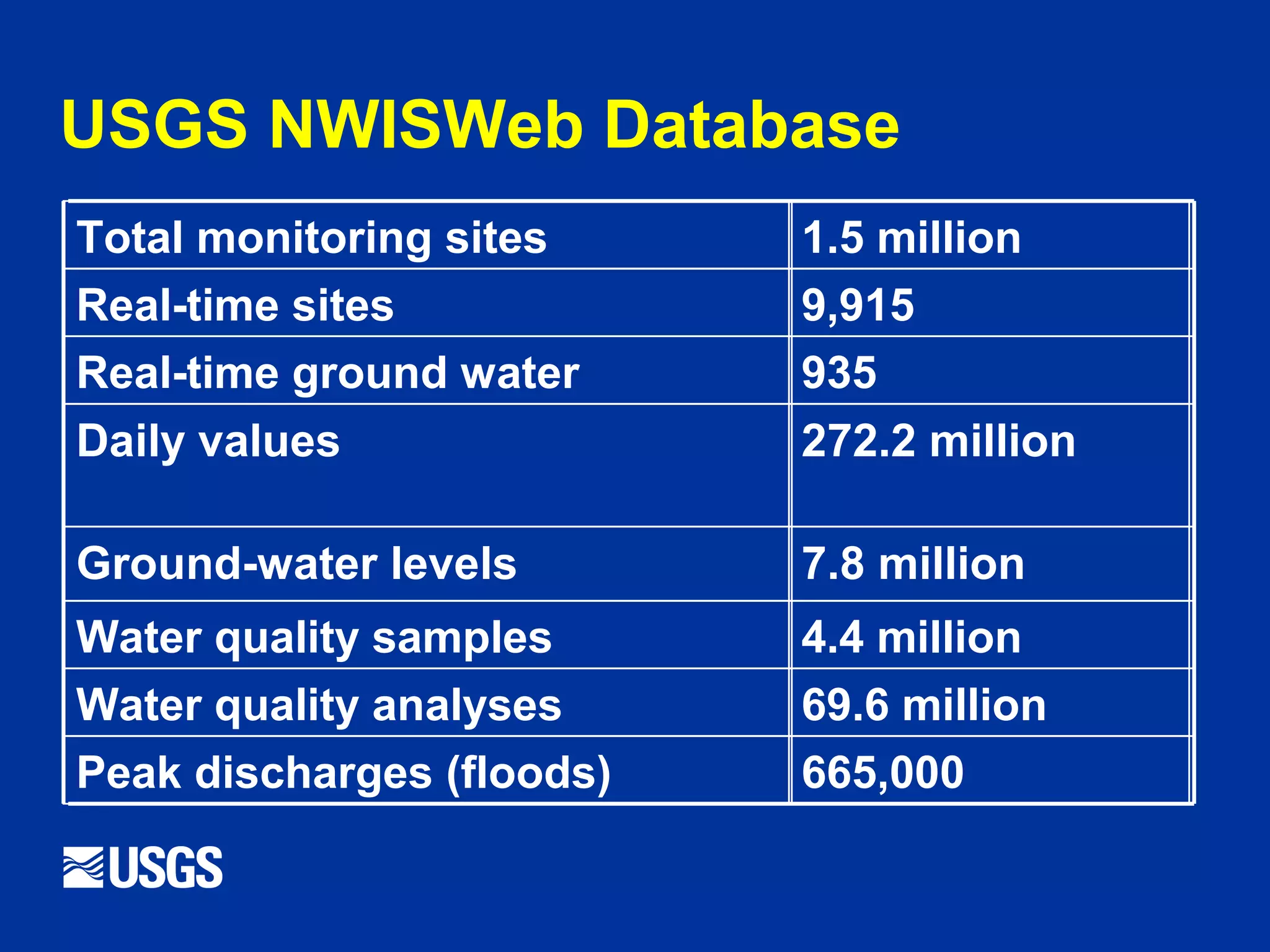 USGS NWISWeb Database

| Total monitoring sites | 1.5 million |
|---|---|
| Real-time sites | 9,915 |
| Real-time ground water | 935 |
| Daily values | 272.2 million |
| Ground-water levels | 7.8 million |
| Water quality samples | 4.4 million |
| Water quality analyses | 69.6 million |
| Peak discharges (floods) | 665,000 |

USGS